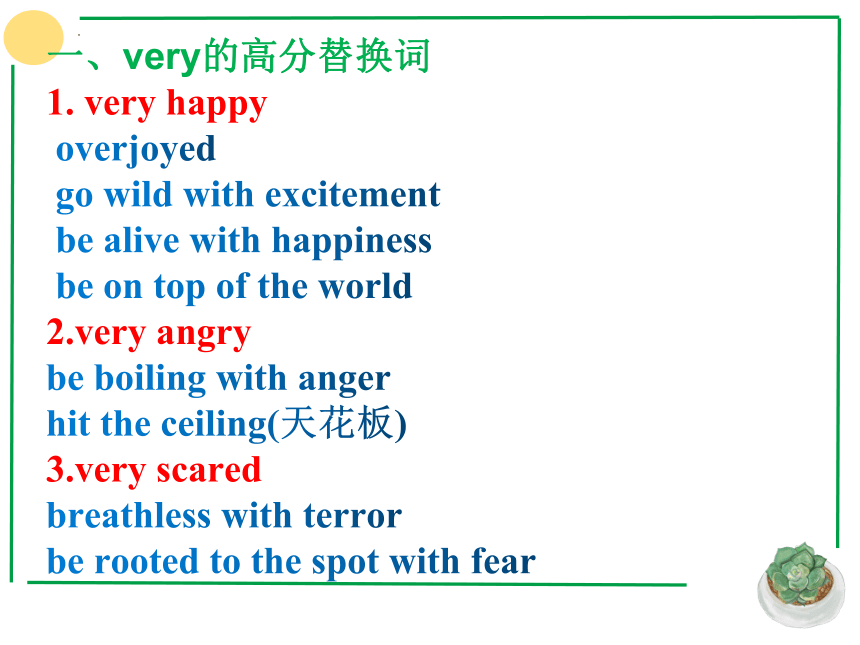 一、very的高分替换词

1. very happy
overjoyed
go wild with excitement
be alive with happiness
be on top of the world

2.very angry
be boiling with anger
hit the ceiling(天花板)

3.very scared
breathless with terror
be rooted to the spot with fear